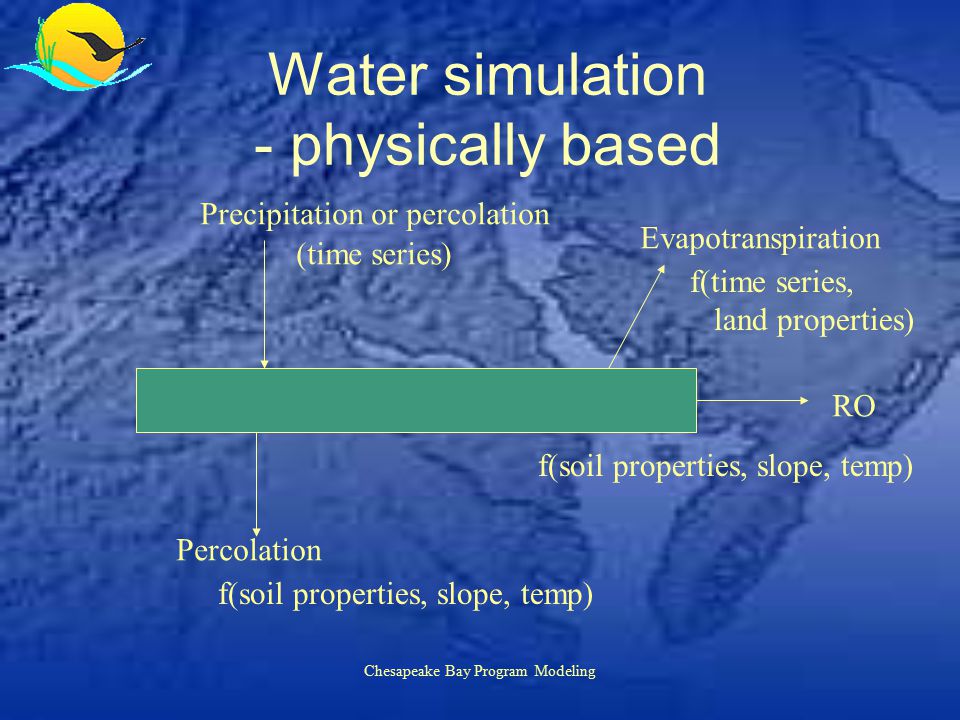 Water simulation
- physically based

Precipitation or percolation
(time series)

Evapotranspiration
f(time series,
land properties)

RO

f(soil properties, slope, temp)

Percolation
f(soil properties, slope, temp)

Chesapeake Bay Program Modeling